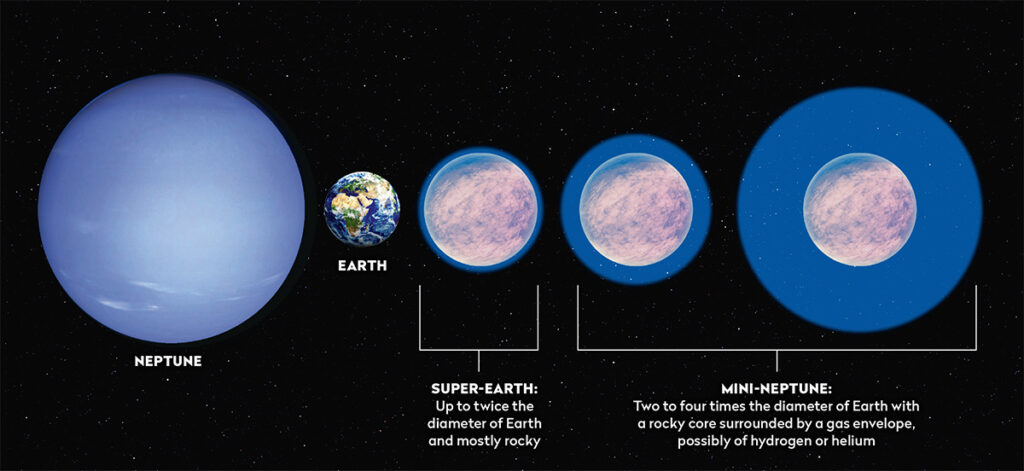 NEPTUNE

EARTH

SUPER-EARTH:
Up to twice the diameter of Earth and mostly rocky

MINI-NEPTUNE:
Two to four times the diameter of Earth with a rocky core surrounded by a gas envelope, possibly of hydrogen or helium